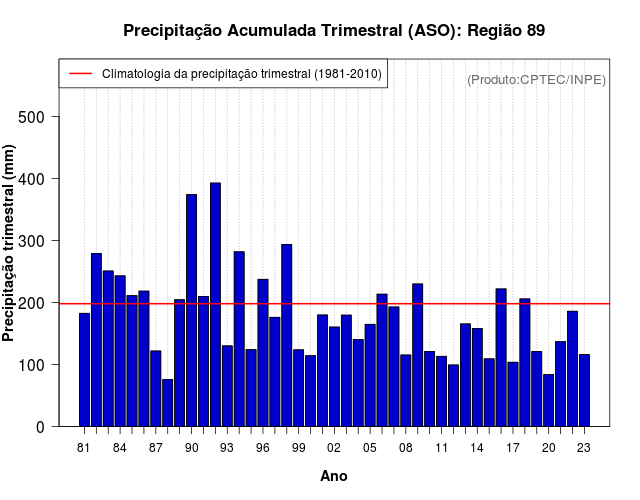 Precipitação Acumulada Trimestral (ASO): Região 89

Climatologia da precipitação trimestral (1981-2010)

(Produto:CPTEC/INPE)

Precipitação trimestral (mm)

500
400
300
200
100
0

81 84 87 90 93 96 99 02 05 08 11 14 17 20 23

Ano